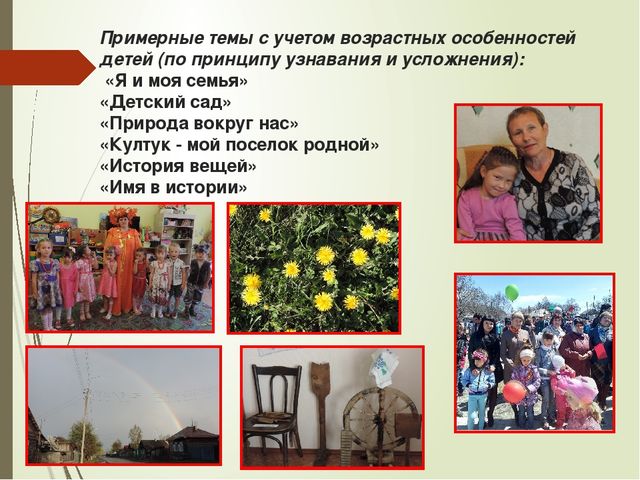 Примерные темы с учетом возрастных особенностей детей (по принципу узнавания и усложнения):
«Я и моя семья»
«Детский сад»
«Природа вокруг нас»
«Култук - мой поселок родной»
«История вещей»
«Имя в истории»